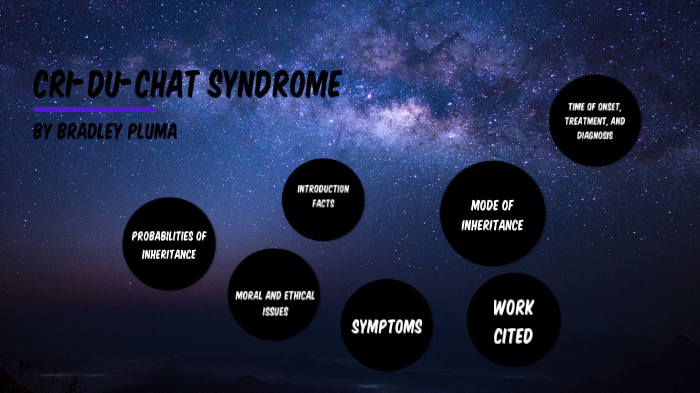 CRI-DU-CHAT SYNDROME

BY BRADLEY PLUMA

TIME OF ONSET, TREATMENT, AND DIAGNOSIS

INTRODUCTION FACTS

MODE OF INHERITANCE

PROBABILITIES OF INHERITANCE

MORAL AND ETHICAL ISSUES

SYMPTOMS

WORK CITED